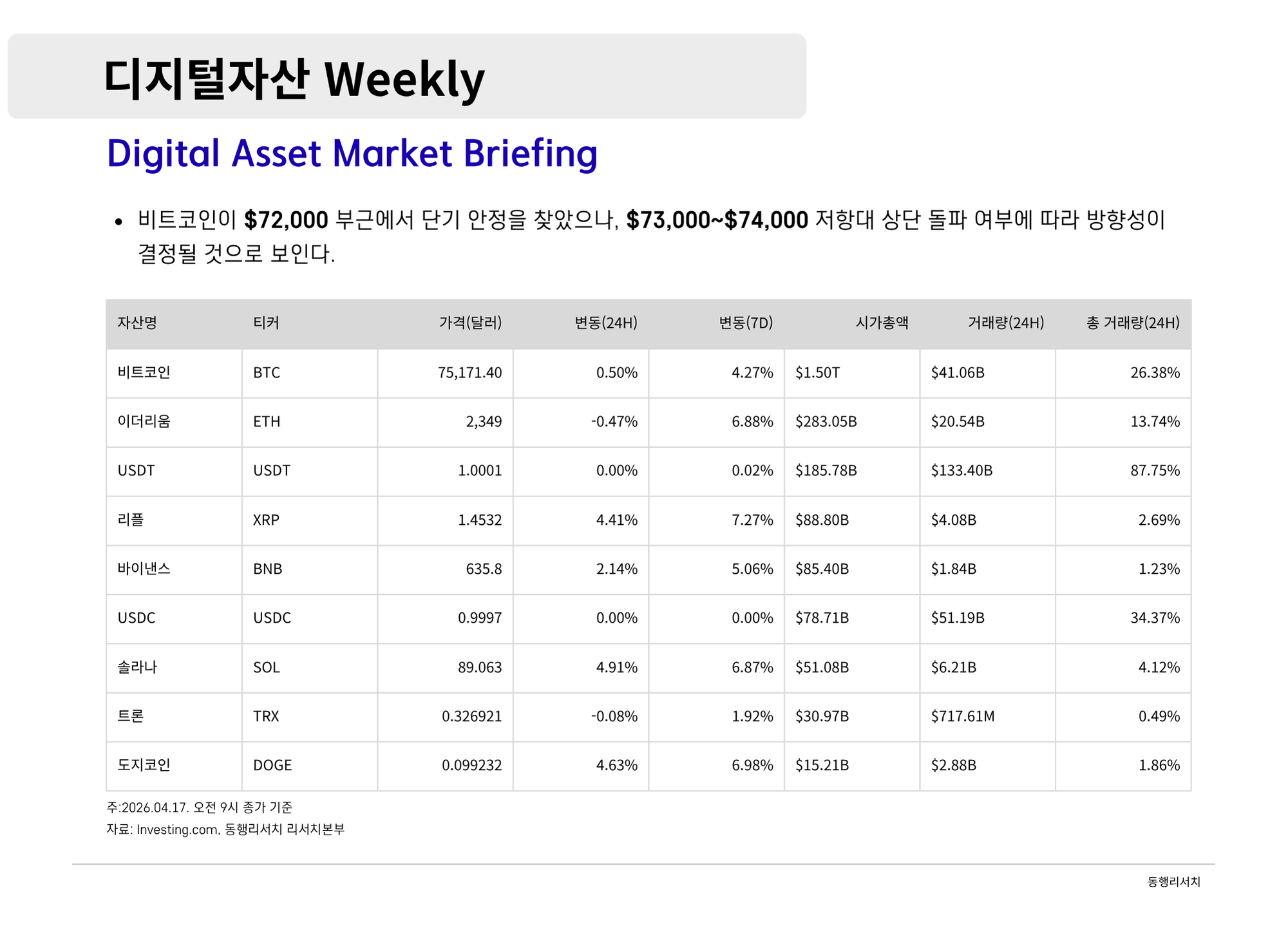 디지털자산 Weekly

Digital Asset Market Briefing

• 비트코인이 $72,000 부근에서 단기 안정을 찾았으나, $73,000~$74,000 저항대 상단 돌파 여부에 따라 방향성이 결정될 것으로 보인다.

| 자산명 | 티커 | 가격(달러) | 변동(24H) | 변동(7D) | 시가총액 | 거래량(24H) | 총 거래량(24H) |
|---|---|---|---|---|---|---|---|
| 비트코인 | BTC | 75,171.40 | 0.50% | 4.27% | $1.50T | $41.06B | 26.38% |
| 이더리움 | ETH | 2,349 | -0.47% | 6.88% | $283.05B | $20.54B | 13.74% |
| USDT | USDT | 1.0001 | 0.00% | 0.02% | $185.78B | $133.40B | 87.75% |
| 리플 | XRP | 1.4532 | 4.41% | 7.27% | $88.80B | $4.08B | 2.69% |
| 바이낸스 | BNB | 635.8 | 2.14% | 5.06% | $85.40B | $1.84B | 1.23% |
| USDC | USDC | 0.9997 | 0.00% | 0.00% | $78.71B | $51.19B | 34.37% |
| 솔라나 | SOL | 89.063 | 4.91% | 6.87% | $51.08B | $6.21B | 4.12% |
| 트론 | TRX | 0.326921 | -0.08% | 1.92% | $30.97B | $717.61M | 0.49% |
| 도지코인 | DOGE | 0.099232 | 4.63% | 6.98% | $15.21B | $2.88B | 1.86% |

주:2026.04.17. 오전 9시 종가 기준
자료: Investing.com, 동행리서치 리서치본부

동행리서치